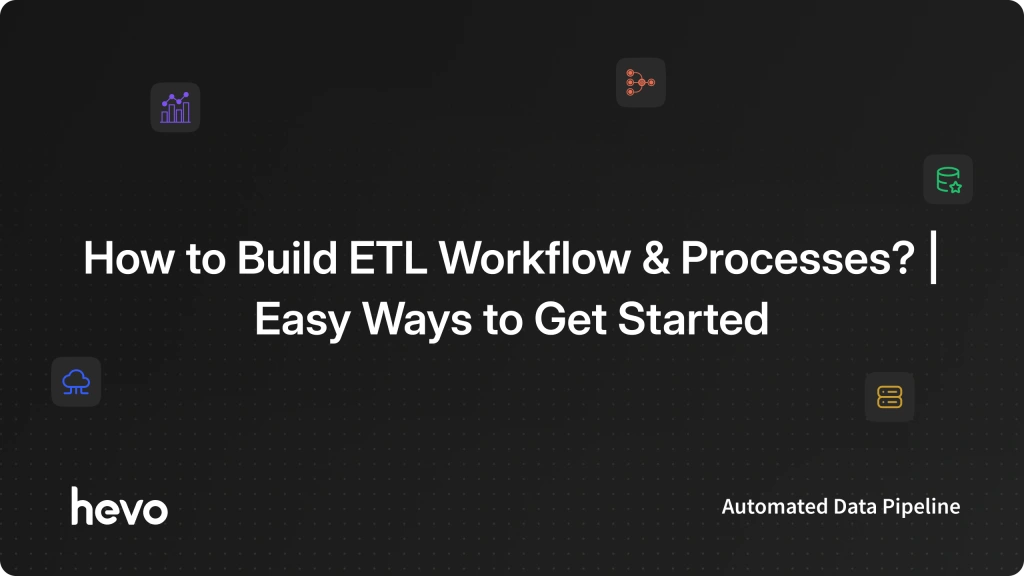 How to Build ETL Workflow & Processes? | Easy Ways to Get Started

hevo

Automated Data Pipeline